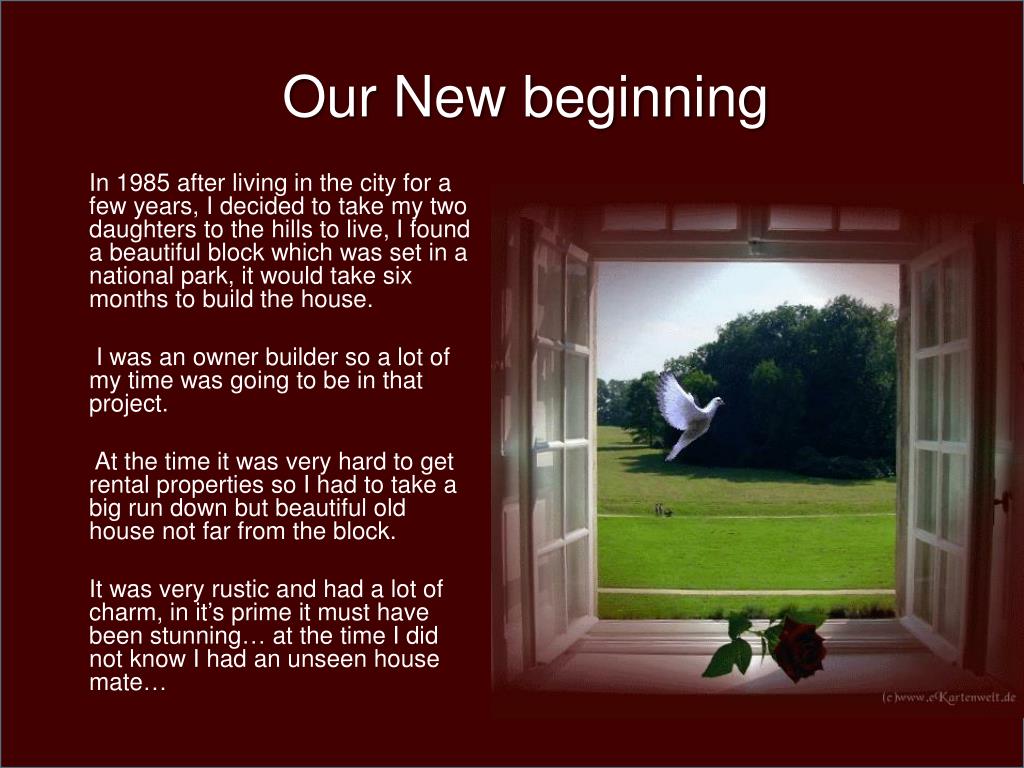 Our New beginning

In 1985 after living in the city for a few years, I decided to take my two daughters to the hills to live, I found a beautiful block which was set in a national park, it would take six months to build the house.

I was an owner builder so a lot of my time was going to be in that project.

At the time it was very hard to get rental properties so I had to take a big run down but beautiful old house not far from the block.

It was very rustic and had a lot of charm, in it's prime it must have been stunning… at the time I did not know I had an unseen house mate…

(c)www.eKartenwelt.de